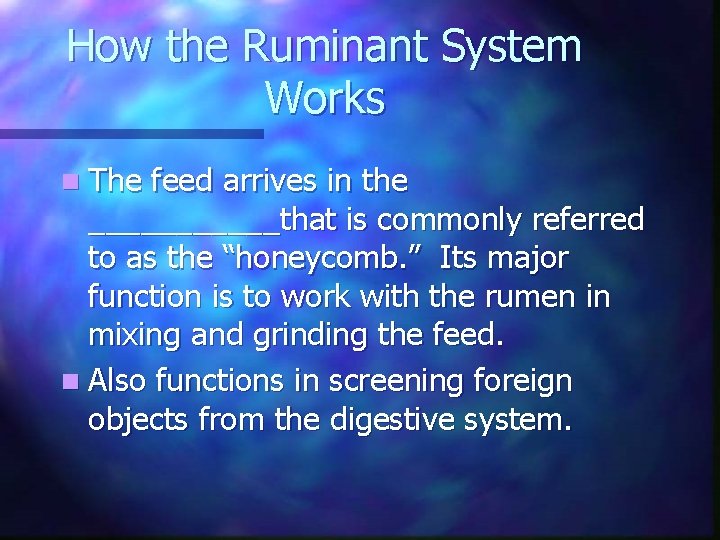 How the Ruminant System Works

The feed arrives in the ___________that is commonly referred to as the “honeycomb.” Its major function is to work with the rumen in mixing and grinding the feed.

Also functions in screening foreign objects from the digestive system.